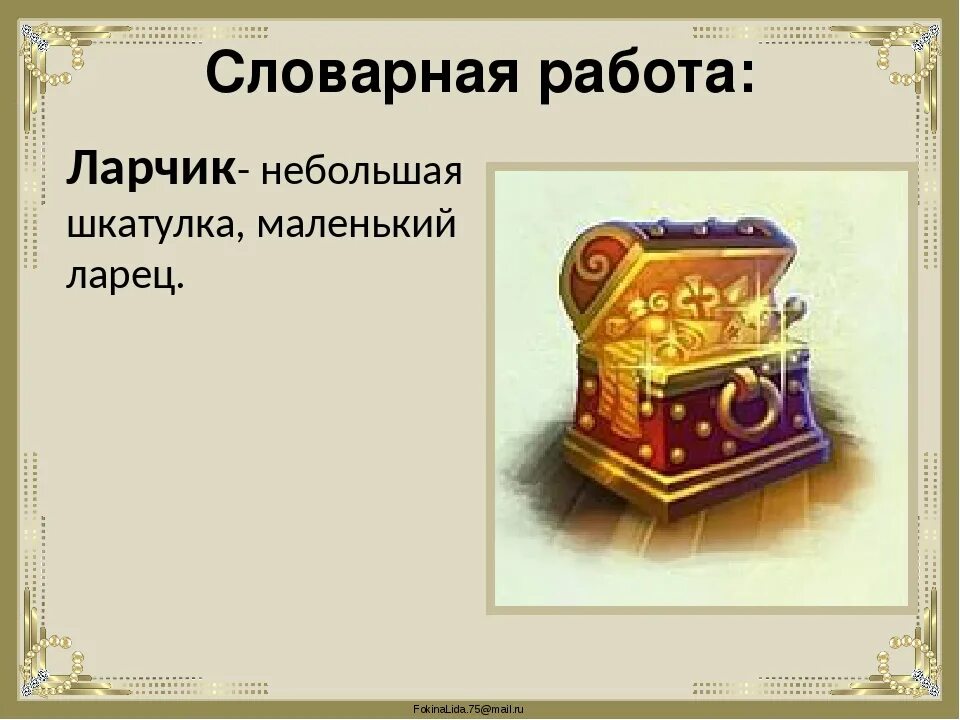 Словарная работа:

Ларчик- небольшая шкатулка, маленький ларец.

FokinaLida.75@mail.ru